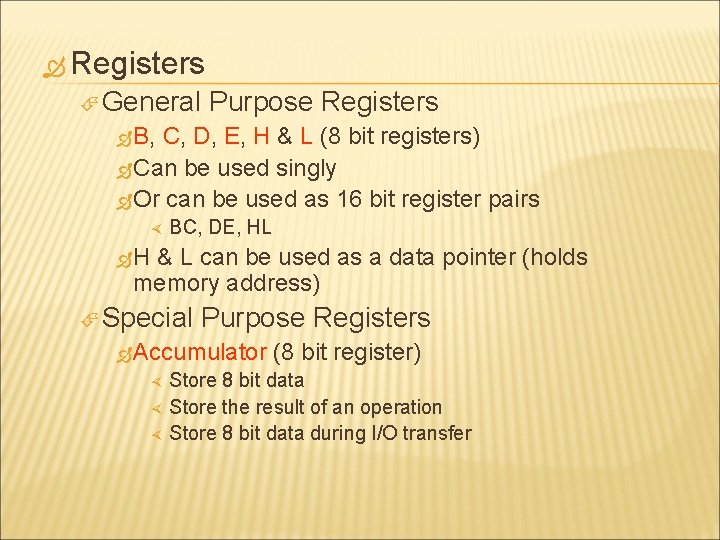 Registers

General Purpose Registers

B, C, D, E, H & L (8 bit registers)

Can be used singly

Or can be used as 16 bit register pairs

BC, DE, HL

H & L can be used as a data pointer (holds memory address)

Special Purpose Registers

Accumulator (8 bit register)

Store 8 bit data

Store the result of an operation

Store 8 bit data during I/O transfer